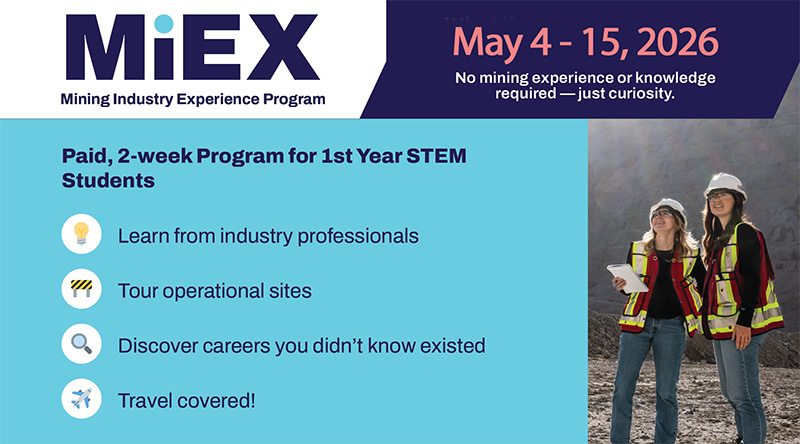 MiEX
Mining Industry Experience Program

May 4 - 15, 2026
No mining experience or knowledge required — just curiosity.

Paid, 2-week Program for 1st Year STEM Students

Learn from industry professionals

Tour operational sites

Discover careers you didn't know existed

Travel covered!